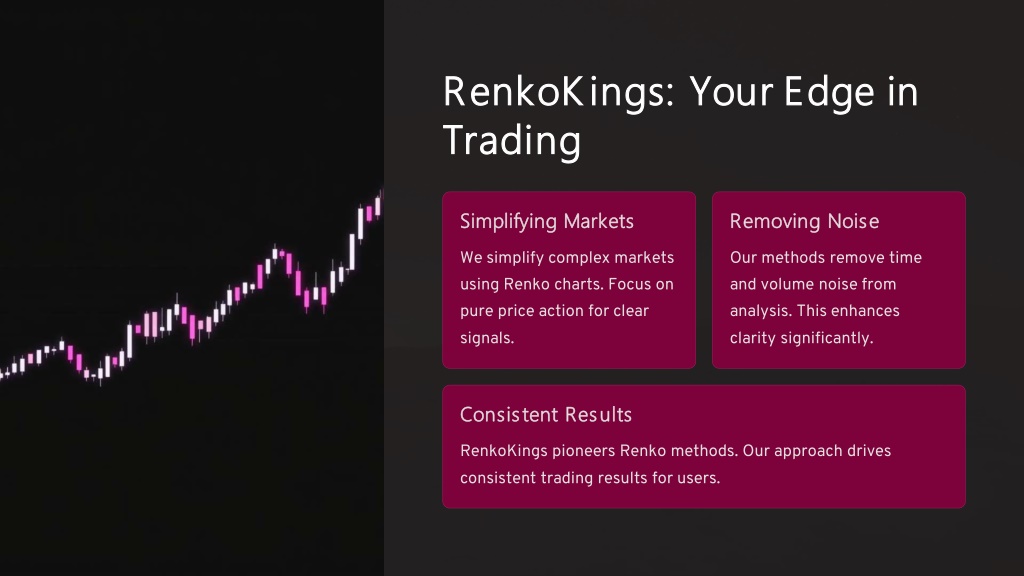 RenkoKings: Your Edge in Trading

Simplifying Markets

We simplify complex markets using Renko charts. Focus on pure price action for clear signals.

Removing Noise

Our methods remove time and volume noise from analysis. This enhances clarity significantly.

Consistent Results

RenkoKings pioneers Renko methods. Our approach drives consistent trading results for users.